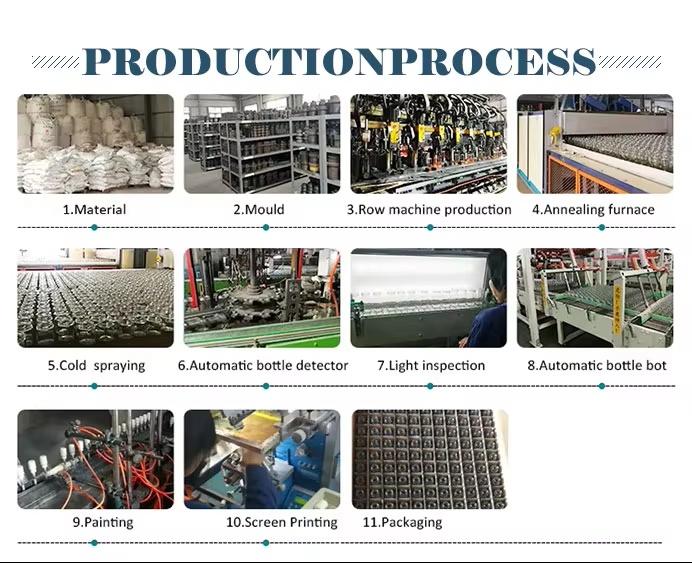 PRODUCTIONPROCESS

1.Material

2.Mould

3.Row machine production

4.Annealing furnace

5.Cold spraying

6.Automatic bottle detector

7.Light inspection

8.Automatic bottle bot

9.Painting

10.Screen Printing

11.Packaging